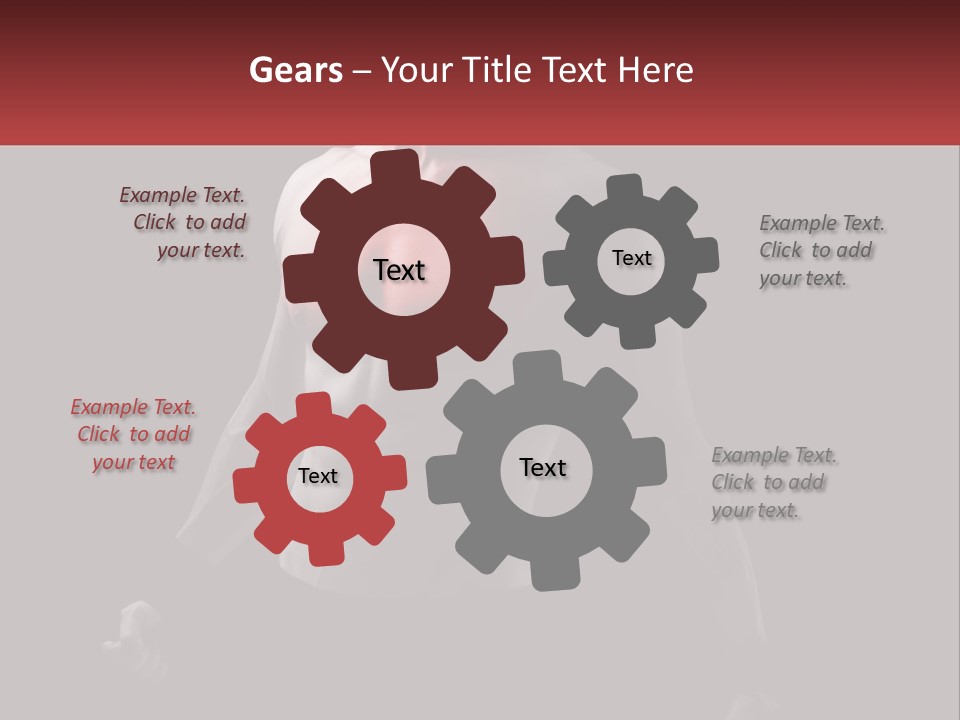 Gears – Your Title Text Here

Example Text. Click to add your text.

Text

Text

Example Text. Click to add your text.

Example Text. Click to add your text

Text

Text

Example Text. Click to add your text.